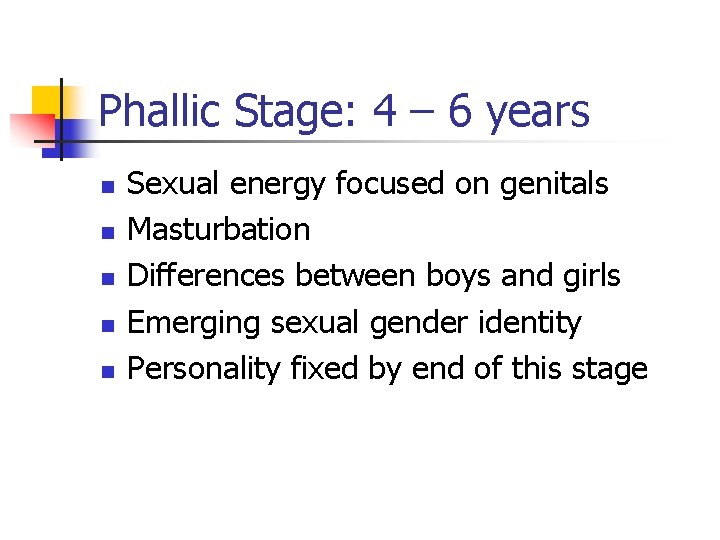 Phallic Stage: 4 – 6 years

- Sexual energy focused on genitals
- Masturbation
- Differences between boys and girls
- Emerging sexual gender identity
- Personality fixed by end of this stage